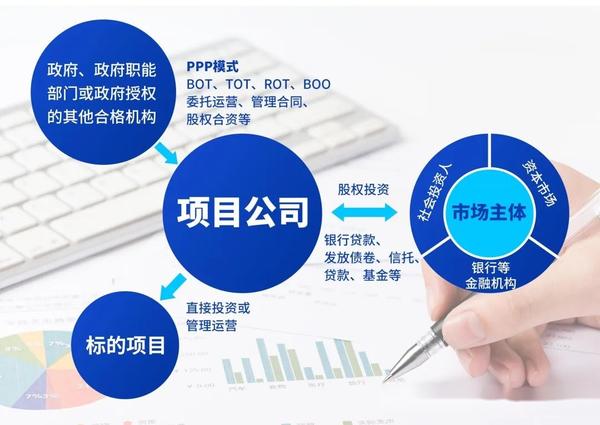 政府、政府职能部门或政府授权的其他合格机构

PPP模式
BOT、TOT、ROT、BOO
委托运营、管理合同、股权合资等

项目公司

股权投资

银行贷款、发放债卷、信托、贷款、基金等

社会投资人

资本市场

市场主体

银行等金融机构

直接投资或管理运营

标的项目